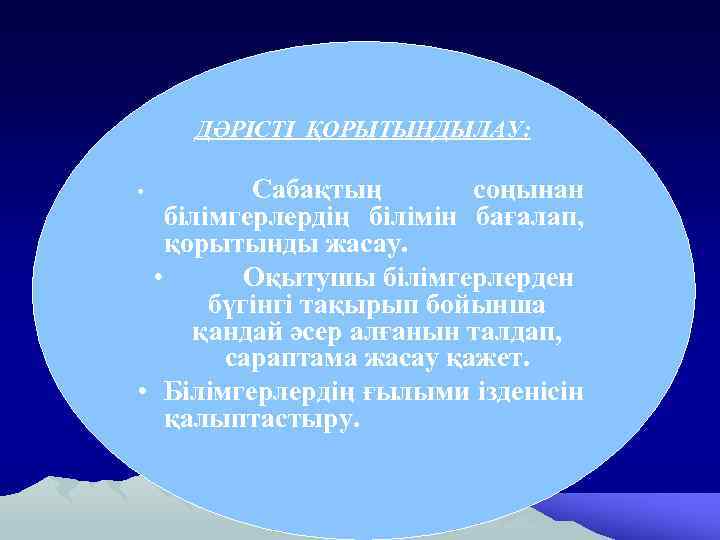 ДӘРІСТІ ҚОРЫТЫНДЫЛАУ:

• Сабақтың соңынан білімгерлердің білімін бағалап, қорытынды жасау.

• Оқытушы білімгерлерден бүгінгі тақырып бойынша қандай әсер алғанын талдап, сараптама жасау қажет.

• Білімгерлердің ғылыми ізденісін қалыптастыру.